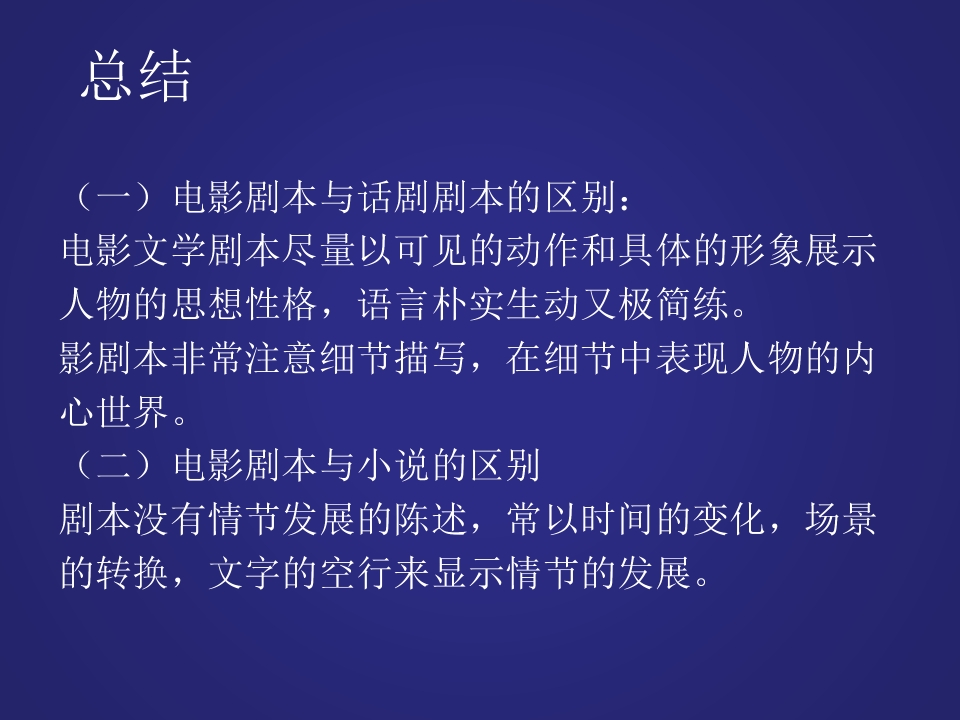 总结

（一）电影剧本与话剧剧本的区别：
电影文学剧本尽量以可见的动作和具体的形象展示人物的思想性格，语言朴实生动又极简练。
影剧本非常注意细节描写，在细节中表现人物的内心世界。
（二）电影剧本与小说的区别
剧本没有情节发展的陈述，常以时间的变化，场景的转换，文字的空行来显示情节的发展。